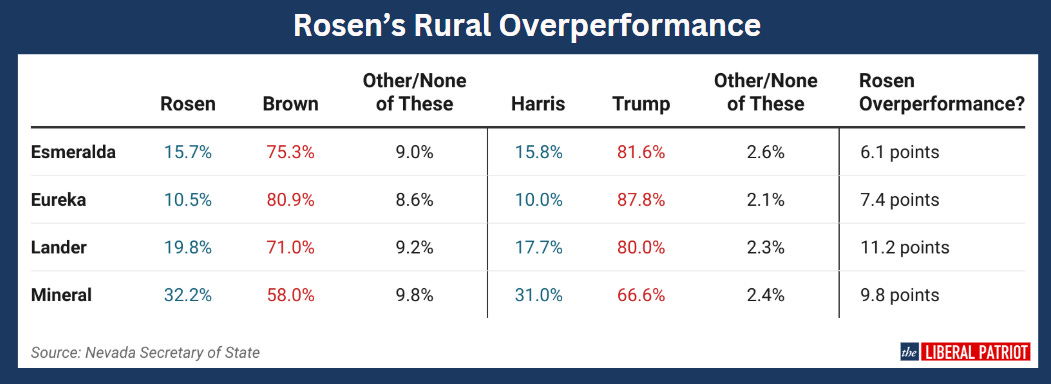 Rosen's Rural Overperformance

| | Rosen | Brown | Other/None of These | Harris | Trump | Other/None of These | Rosen Overperformance? |
|---|---|---|---|---|---|---|---|
| Esmeralda | 15.7% | 75.3% | 9.0% | 15.8% | 81.6% | 2.6% | 6.1 points |
| Eureka | 10.5% | 80.9% | 8.6% | 10.0% | 87.8% | 2.1% | 7.4 points |
| Lander | 19.8% | 71.0% | 9.2% | 17.7% | 80.0% | 2.3% | 11.2 points |
| Mineral | 32.2% | 58.0% | 9.8% | 31.0% | 66.6% | 2.4% | 9.8 points |

Source: Nevada Secretary of State

the LIBERAL PATRIOT